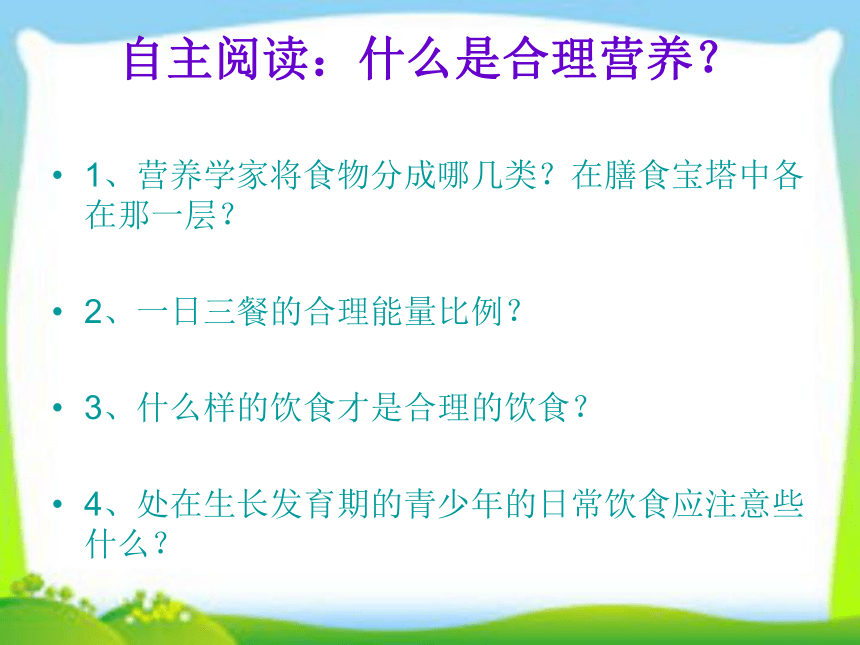 自主阅读：什么是合理营养？

• 1、营养学家将食物分成哪几类？在膳食宝塔中各在那一层？

• 2、一日三餐的合理能量比例？

• 3、什么样的饮食才是合理的饮食？

• 4、处在生长发育期的青少年的日常饮食应注意些什么？